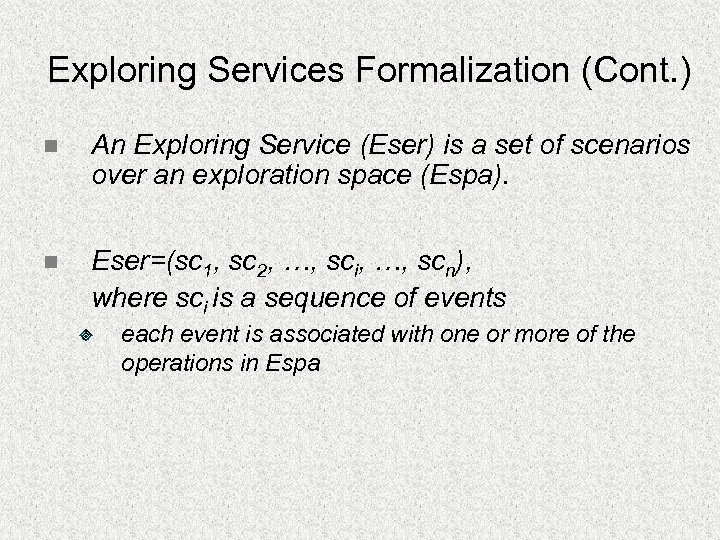 Exploring Services Formalization (Cont.)

An Exploring Service (Eser) is a set of scenarios over an exploration space (Espa).

Eser=($sc_1$, $sc_2$, …, $sc_i$, …, $sc_n$), where $sc_i$ is a sequence of events

each event is associated with one or more of the operations in Espa